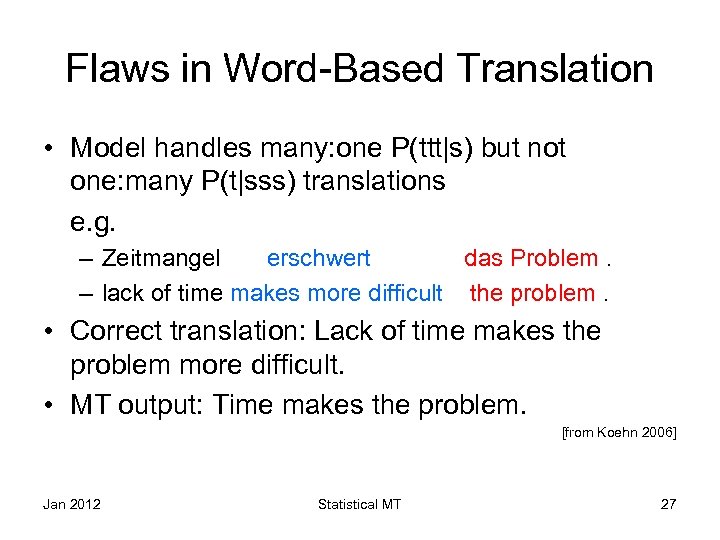 Flaws in Word-Based Translation

• Model handles many:one P(ttt|s) but not one:many P(t|sss) translations

e.g.

– Zeitmangel erschwert das Problem .

– lack of time makes more difficult the problem .

• Correct translation: Lack of time makes the problem more difficult.

• MT output: Time makes the problem.

[from Koehn 2006]

Jan 2012 Statistical MT 27